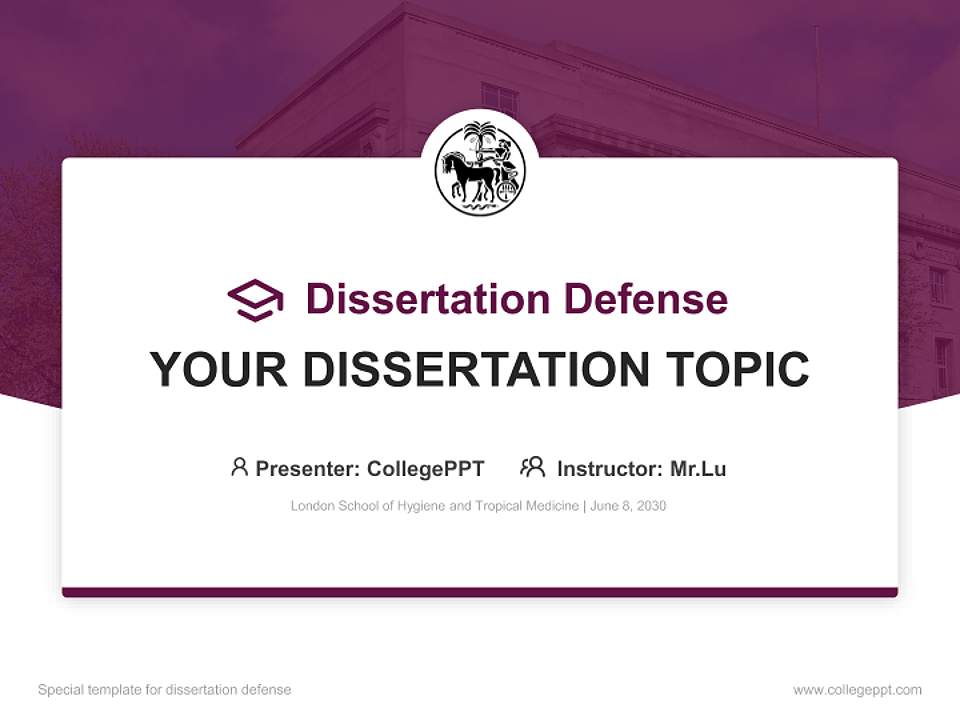 Dissertation Defense

YOUR DISSERTATION TOPIC

Presenter: CollegePPT Instructor: Mr.Lu

London School of Hygiene and Tropical Medicine | June 8, 2030

Special template for dissertation defense

www.collegeppt.com